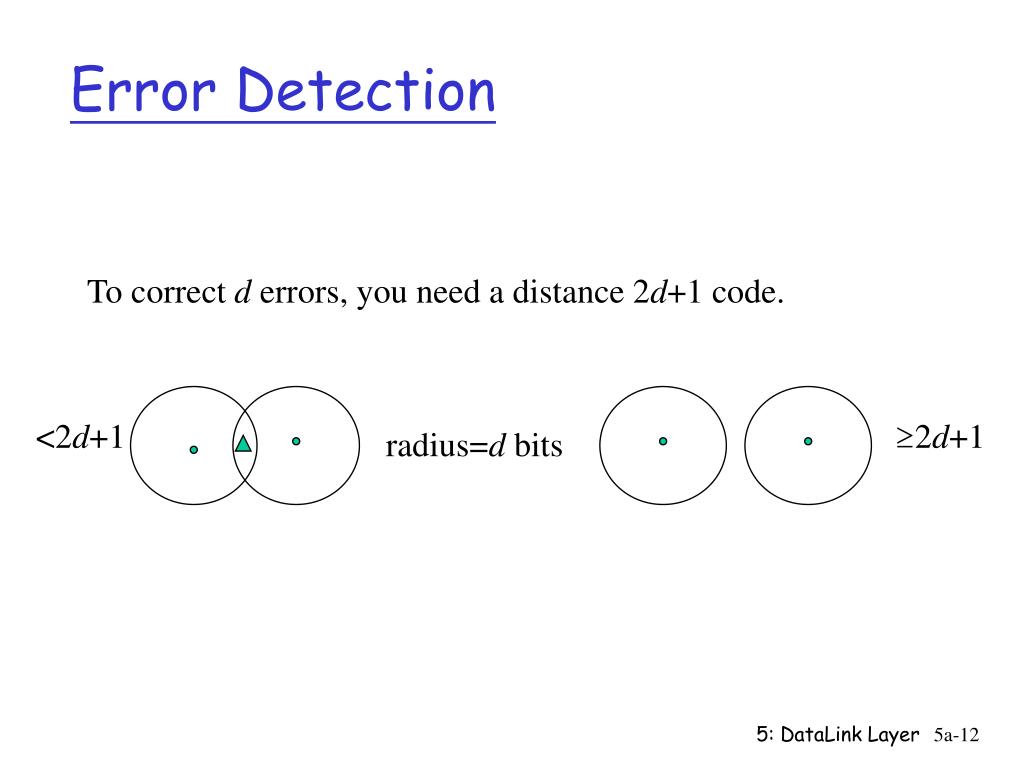 Error Detection

To correct $d$ errors, you need a distance $2d+1$ code.

$<2d+1$

radius=$d$ bits

$\geq 2d+1$

5: DataLink Layer 5a-12